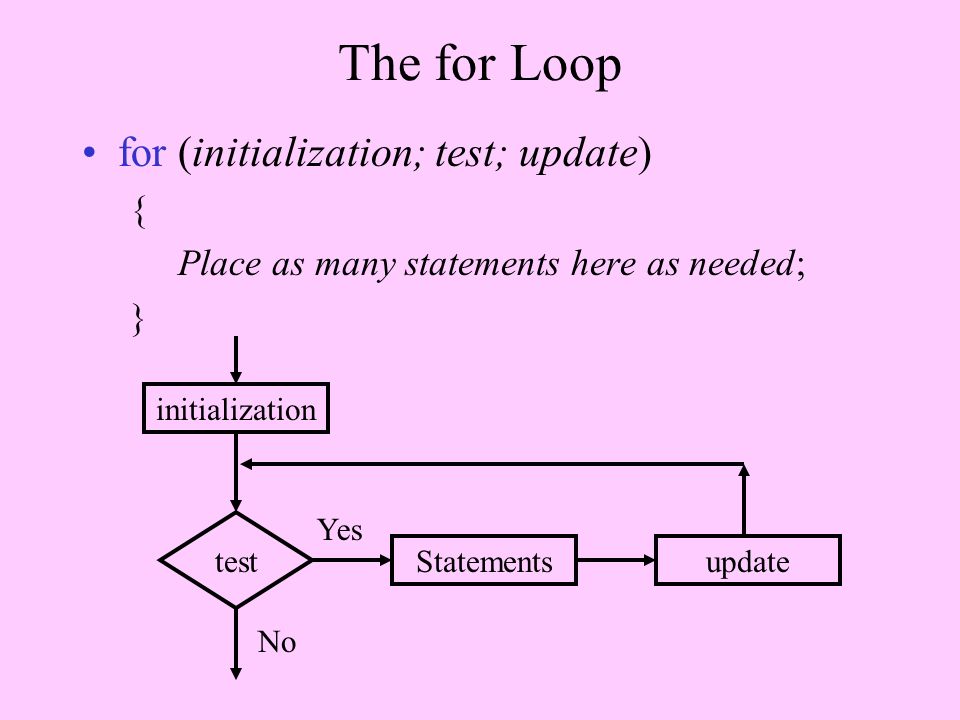 The for Loop

• for (initialization; test; update)
{
Place as many statements here as needed;
}

initialization

test

Yes

Statements

update

No